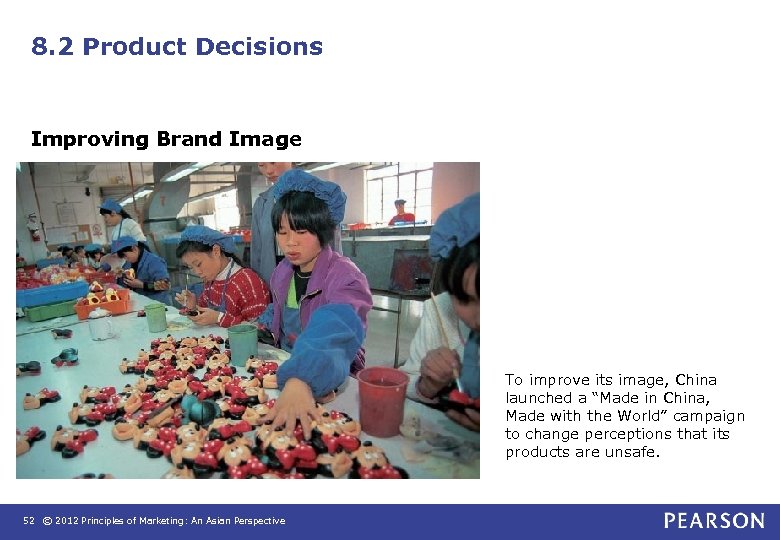 8.2 Product Decisions

Improving Brand Image

To improve its image, China launched a “Made in China, Made with the World” campaign to change perceptions that its products are unsafe.

52 © 2012 Principles of Marketing: An Asian Perspective

PEARSON